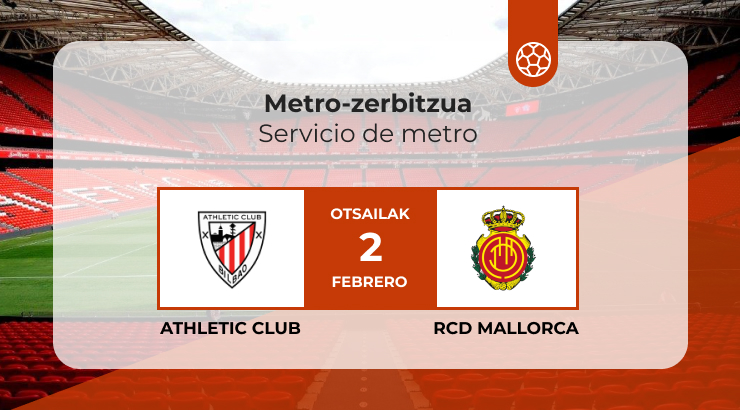 Metro-zerbitzua
Servicio de metro

ATHLETIC CLUB
BILBAO

OTSAILAK
2
FEBRERO

ATHLETIC CLUB

RCD MALLORCA